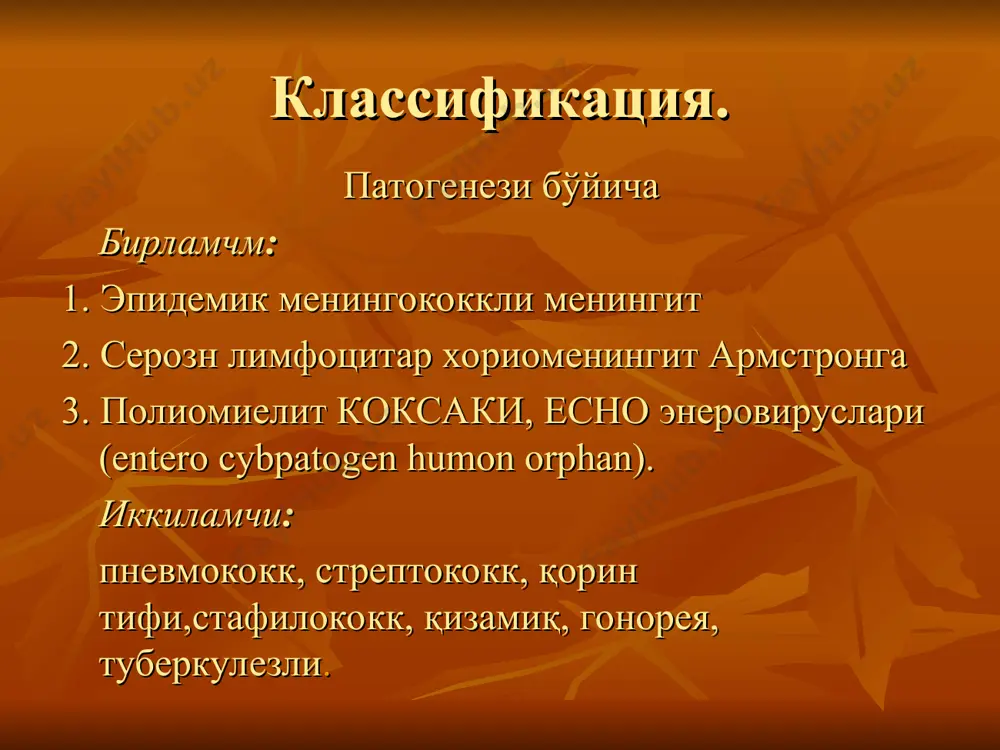 Классификация.

Патогенези бўйича

Бирламчм:

1. Эпидемик менингококкли менингит

2. Серозн лимфоцитар хориоменингит Армстронга

3. Полиомиелит КОКСАКИ, ЕСНО энеровируслари (entero cybpatogen humon orphan).

Иккиламчи:

пневмококк, стрептококк, қорин тифи,стафилококк, қизамиқ, гонорея, туберкулезли.

FayllHub.uz